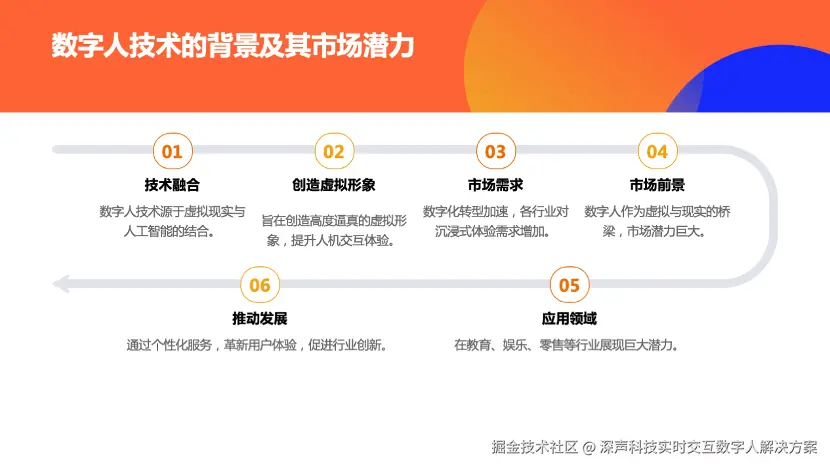 数字人技术的背景及其市场潜力

01
技术融合
数字人技术源于虚拟现实与人工智能的结合。

02
创造虚拟形象
旨在创造高度逼真的虚拟形象，提升人机交互体验。

03
市场需求
数字化转型加速，各行业对沉浸式体验需求增加。

04
市场前景
数字人作为虚拟与现实的桥梁，市场潜力巨大。

05
应用领域
在教育、娱乐、零售等行业展现巨大潜力。

06
推动发展
通过个性化服务，革新用户体验，促进行业创新。

掘金技术社区 @ 深声科技实时交互数字人解决方案